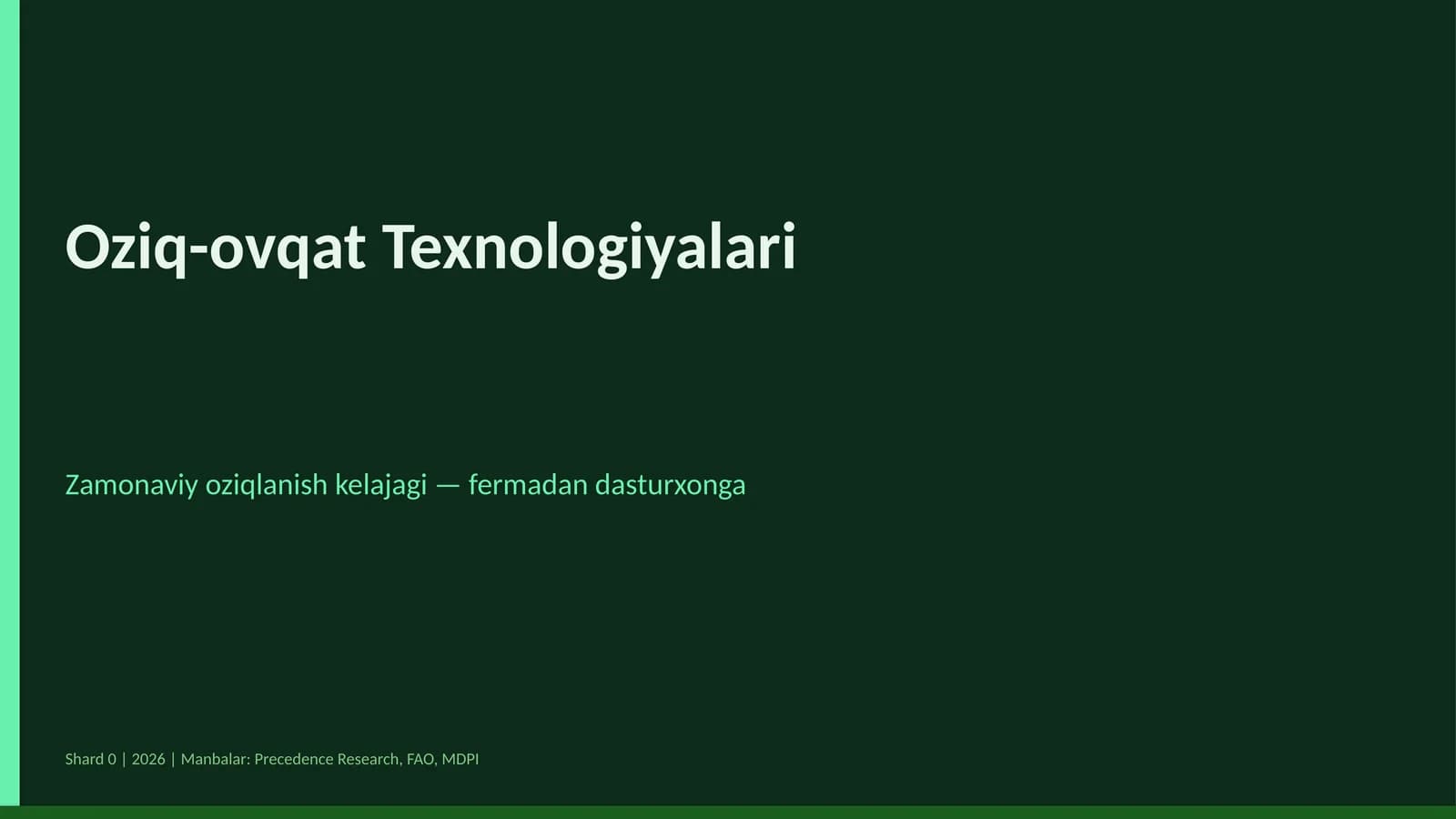 Oziq-ovqat Texnologiyalari

Zamonaviy oziqlanish kelajagi — fermadan dasturxonga

Shard 0 | 2026 | Manbalar: Precedence Research, FAO, MDPI